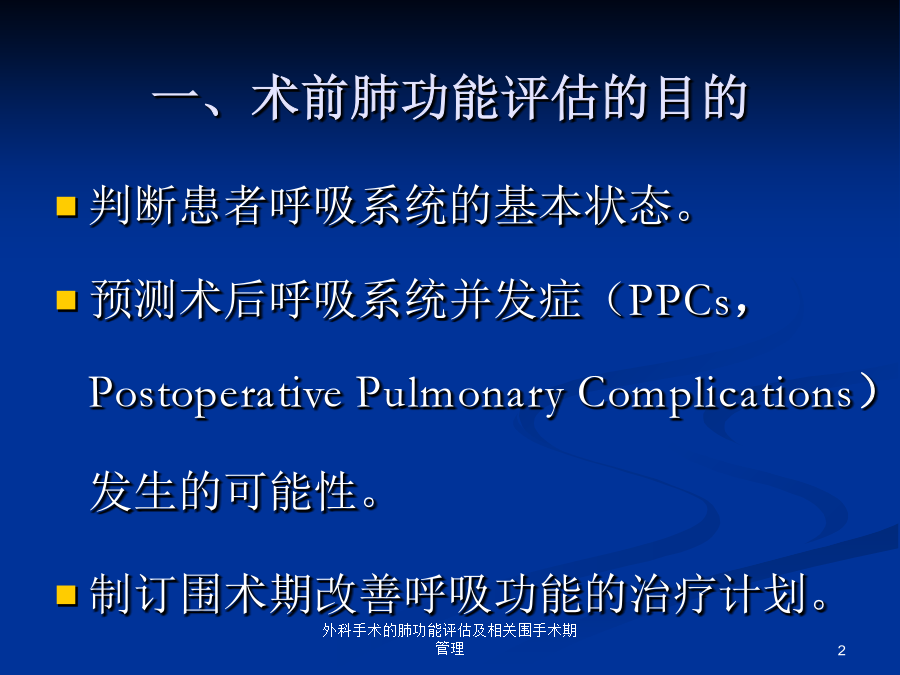 一、术前肺功能评估的目的

判断患者呼吸系统的基本状态。

预测术后呼吸系统并发症（PPCs，Postoperative Pulmonary Complications）发生的可能性。

制订围术期改善呼吸功能的治疗计划。

外科手术的肺功能评估及相关围手术期管理

2